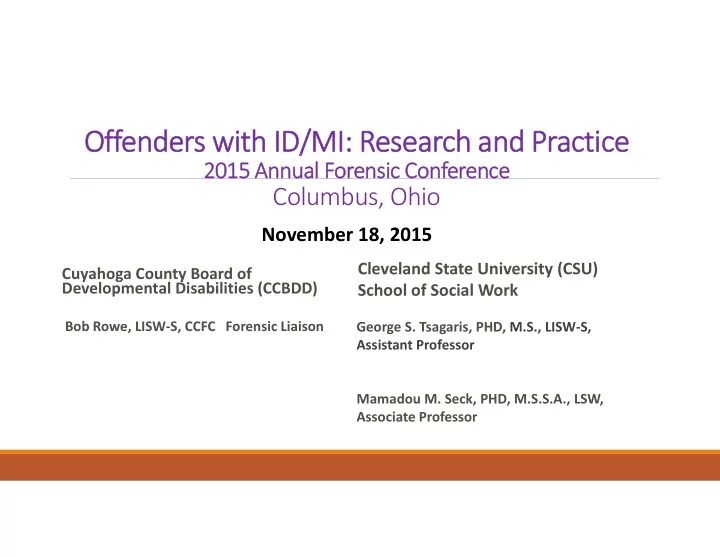 Offenders with ID/MI: Research and Practice
2015 Annual Forensic Conference
Columbus, Ohio

November 18, 2015

Cuyahoga County Board of Developmental Disabilities (CCBDD)

Bob Rowe, LISW-S, CCFC Forensic Liaison

Cleveland State University (CSU)
School of Social Work

George S. Tsagaris, PHD, M.S., LISW-S, Assistant Professor

Mamadou M. Seck, PHD, M.S.S.A., LSW, Associate Professor